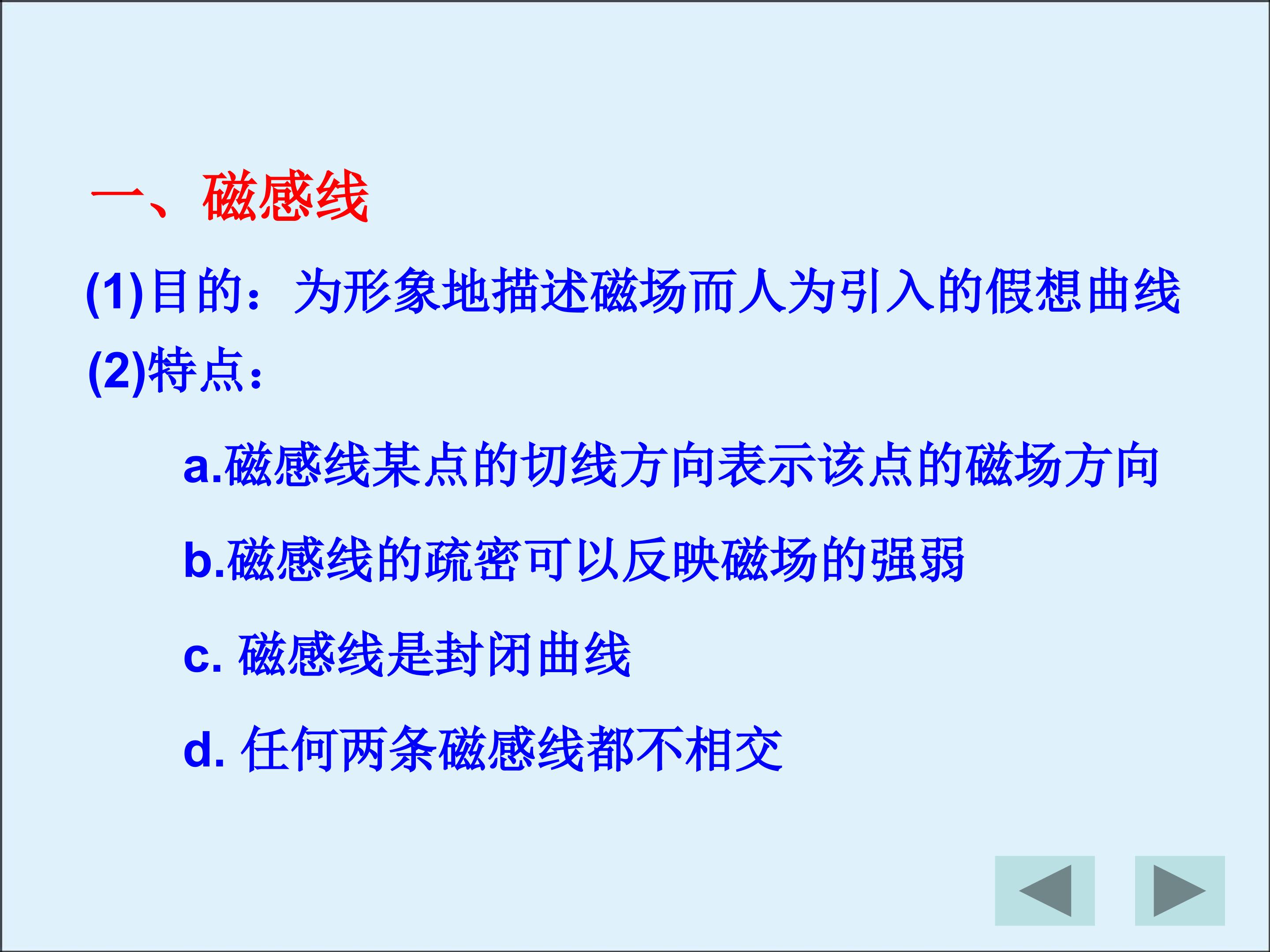 一、磁感线

(1)目的：为形象地描述磁场而人为引入的假想曲线

(2)特点：

a.磁感线某点的切线方向表示该点的磁场方向

b.磁感线的疏密可以反映磁场的强弱

c. 磁感线是封闭曲线

d. 任何两条磁感线都不相交